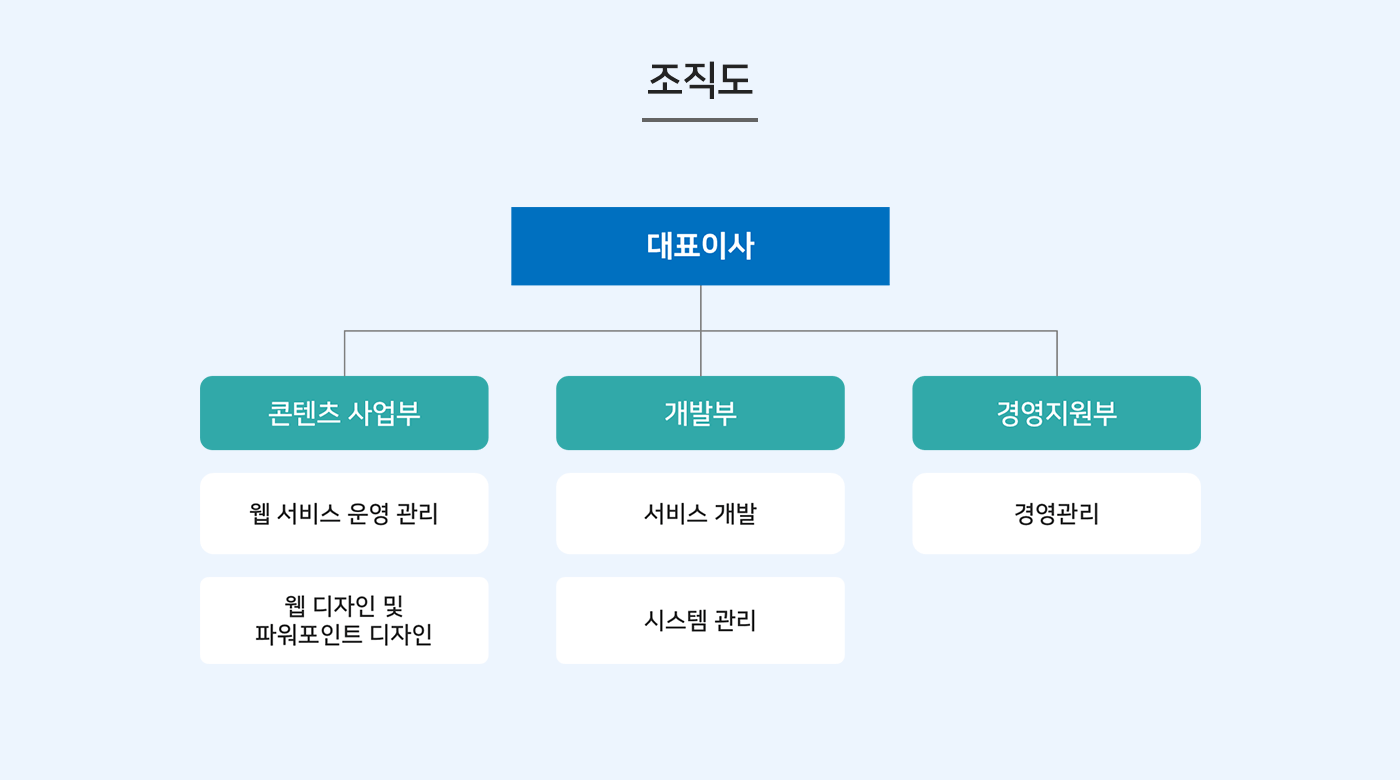 조직도

대표이사

콘텐츠 사업부

웹 서비스 운영 관리

웹 디자인 및 파워포인트 디자인

개발부

서비스 개발

시스템 관리

경영지원부

경영관리